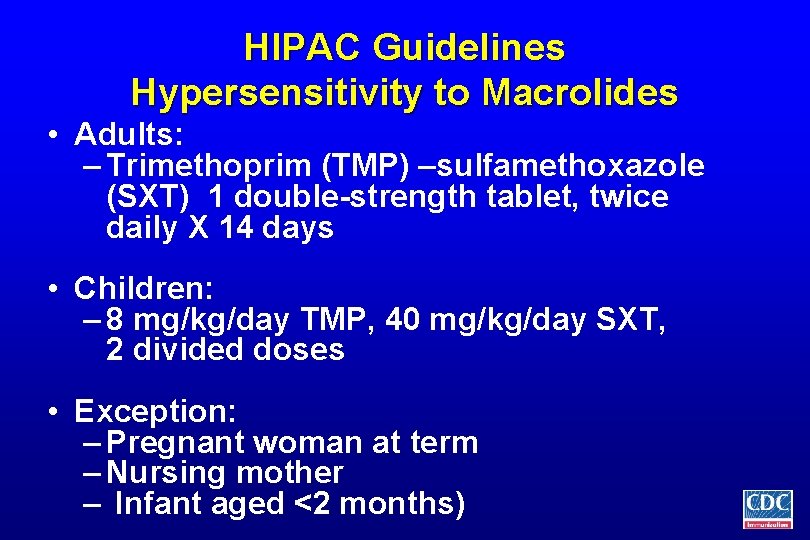 HIPAC Guidelines
Hypersensitivity to Macrolides

• Adults:
– Trimethoprim (TMP) –sulfamethoxazole (SXT) 1 double-strength tablet, twice daily X 14 days

• Children:
– 8 mg/kg/day TMP, 40 mg/kg/day SXT, 2 divided doses

• Exception:
– Pregnant woman at term
– Nursing mother
– Infant aged <2 months)

CDC
Immunization